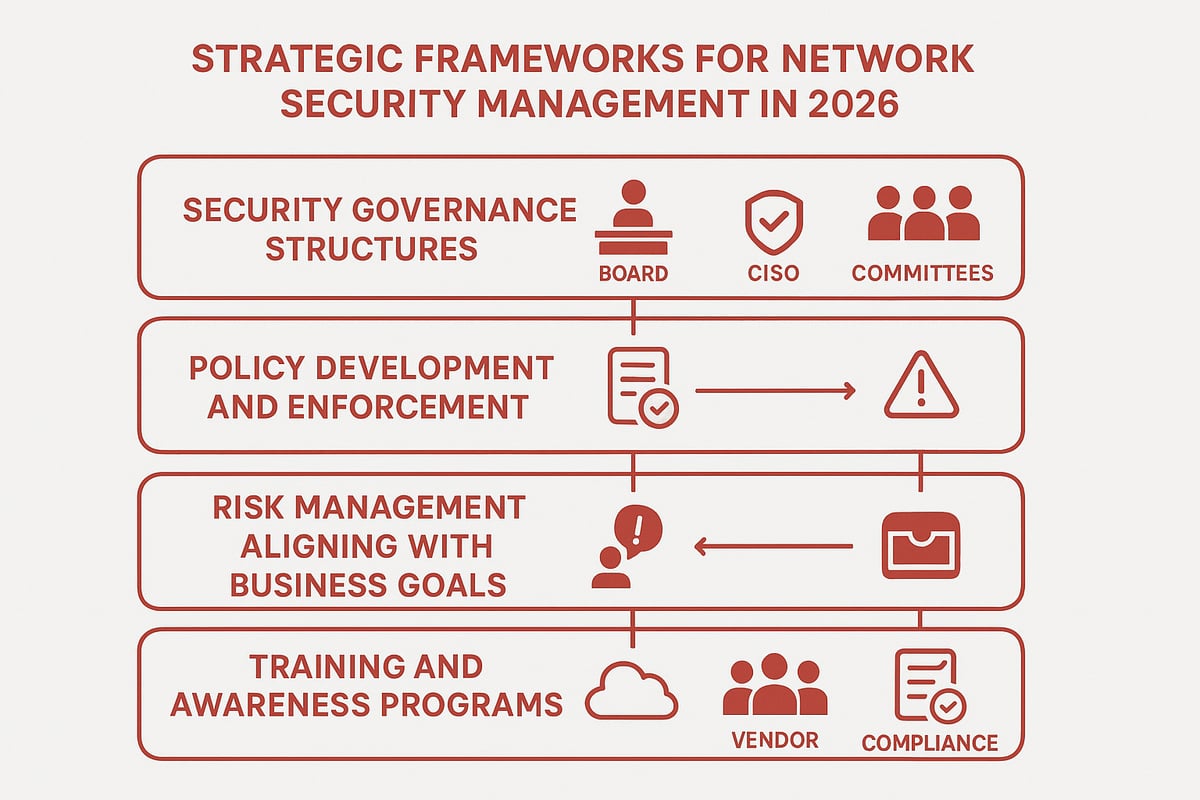 STRATEGIC FRAMEWORKS FOR NETWORK SECURITY MANAGEMENT IN 2026

SECURITY GOVERNANCE STRUCTURES

BOARD

CISO

COMMITTEES

POLICY DEVELOPMENT AND ENFORCEMENT

RISK MANAGEMENT ALIGNING WITH BUSINESS GOALS

TRAINING AND AWARENESS PROGRAMS

VENDOR

COMPLIANCE